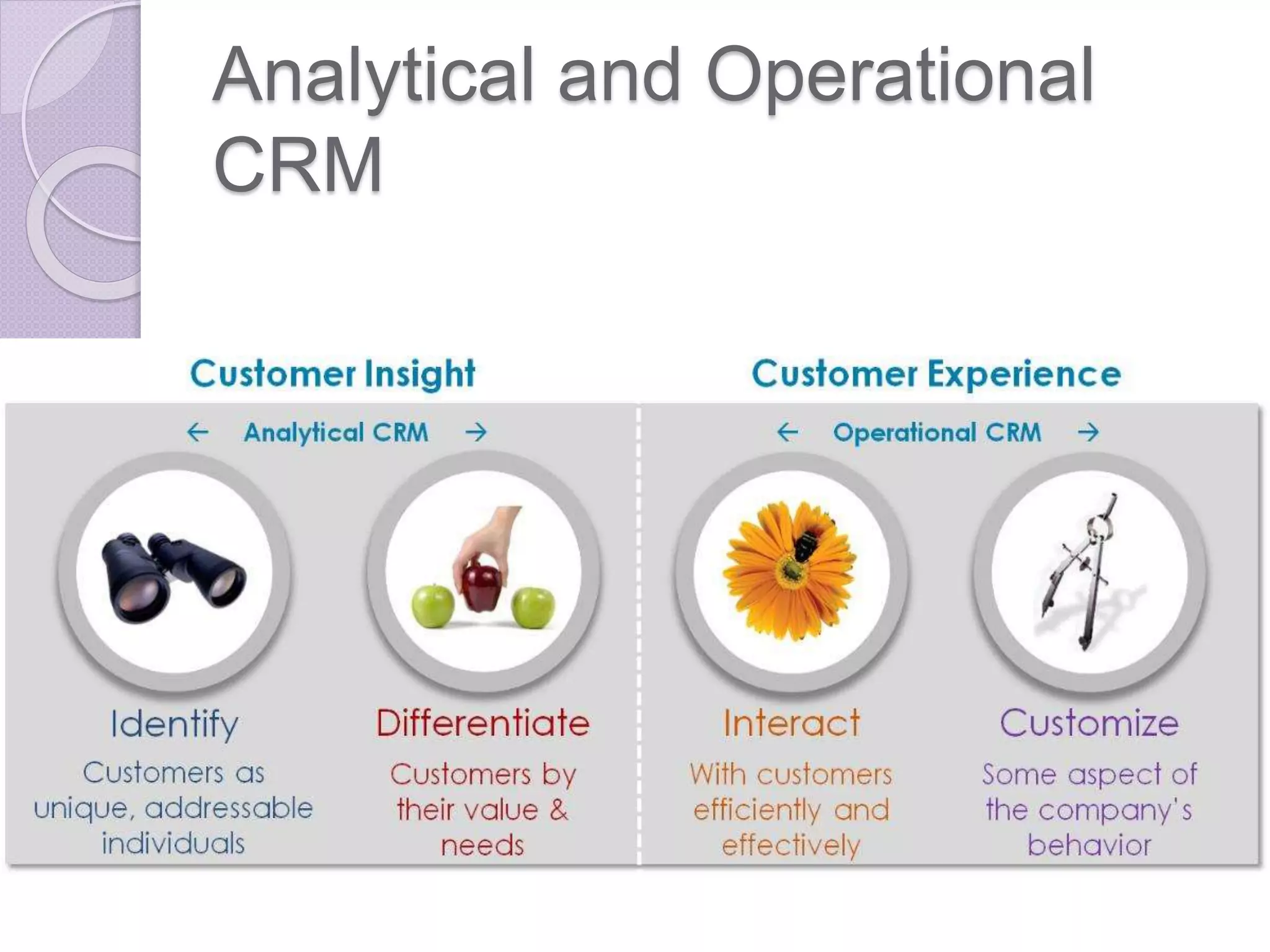 Analytical and Operational CRM

Customer Insight

← Analytical CRM →

Identify

Customers as unique, addressable individuals

Differentiate

Customers by their value & needs

Customer Experience

← Operational CRM →

Interact

With customers efficiently and effectively

Customize

Some aspect of the company's behavior